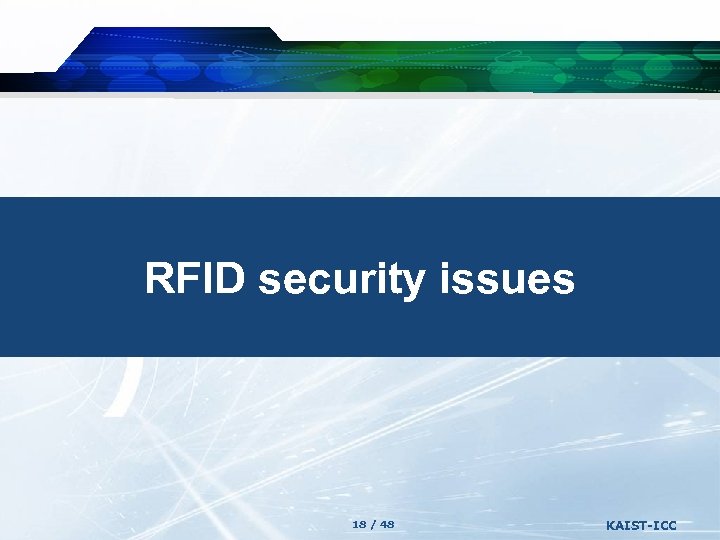 RFID security issues

18 / 48

KAIST-ICC